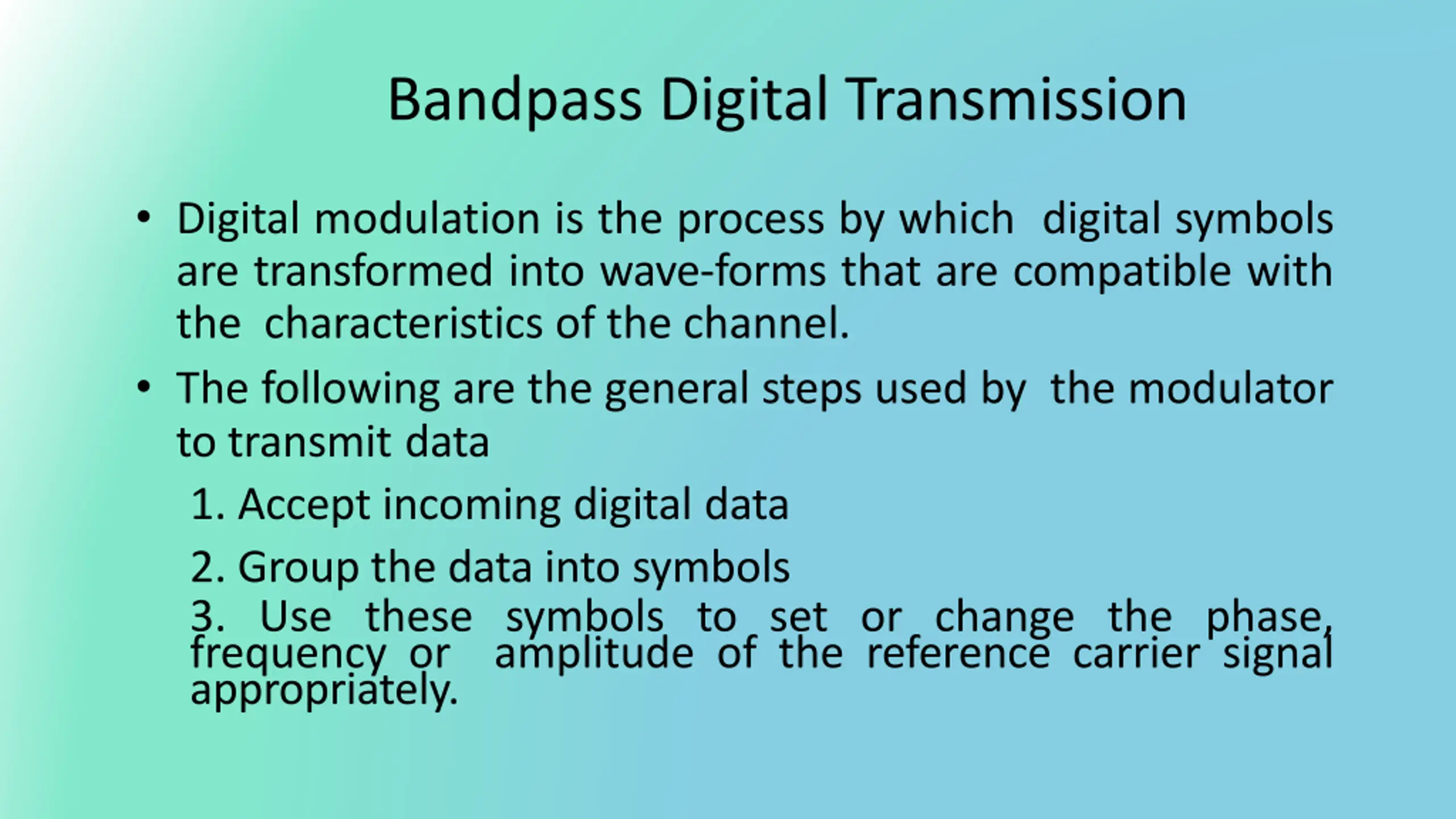 Bandpass Digital Transmission

• Digital modulation is the process by which digital symbols are transformed into wave-forms that are compatible with the characteristics of the channel.

• The following are the general steps used by the modulator to transmit data

1. Accept incoming digital data

2. Group the data into symbols

3. Use these symbols to set or change the phase, frequency or amplitude of the reference carrier signal appropriately.